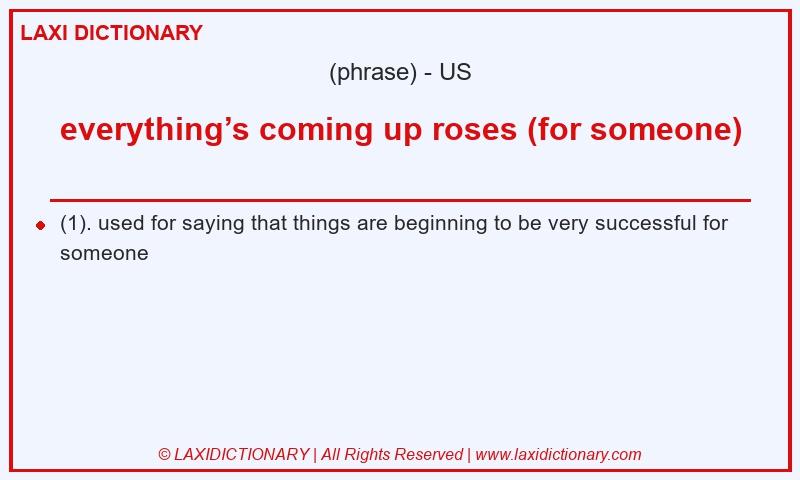 LAXI DICTIONARY

(phrase) - US

everything’s coming up roses (for someone)

(1). used for saying that things are beginning to be very successful for someone

© LAXIDICTIONARY | All Rights Reserved | www.laxidictionary.com